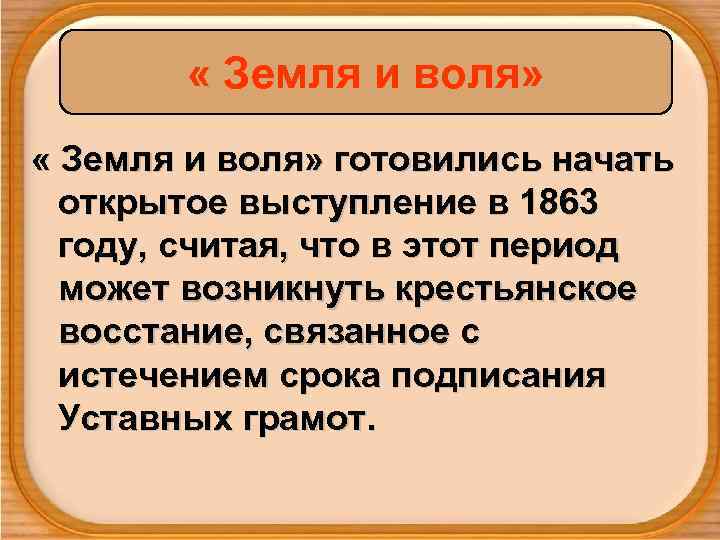 « Земля и воля»

« Земля и воля» готовились начать открытое выступление в 1863 году, считая, что в этот период может возникнуть крестьянское восстание, связанное с истечением срока подписания Уставных грамот.